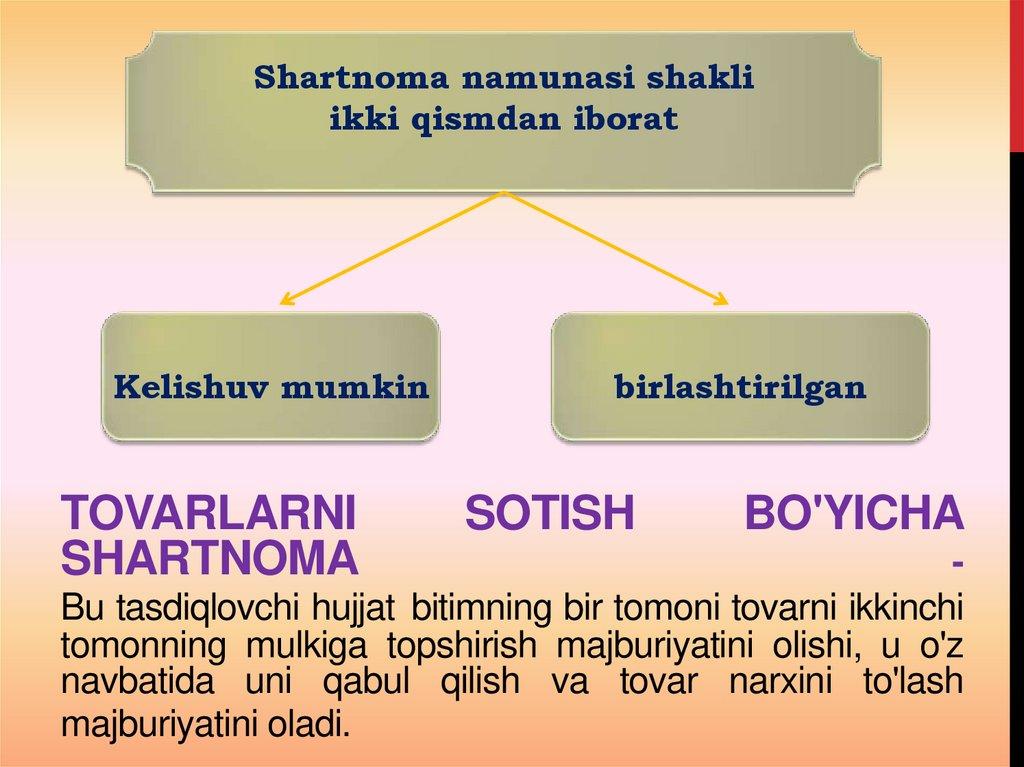 Shartnoma namunasi shakli ikki qismdan iborat

Kelishuv mumkin

birlashtirilgan

TOVARLARNI SOTISH BO'YICHA SHARTNOMA -

Bu tasdiqlovchi hujjat bitimning bir tomoni tovarni ikkinchi tomonning mulkiga topshirish majburiyatini olishi, u o'z navbatida uni qabul qilish va tovar narxini to'lash majburiyatini oladi.